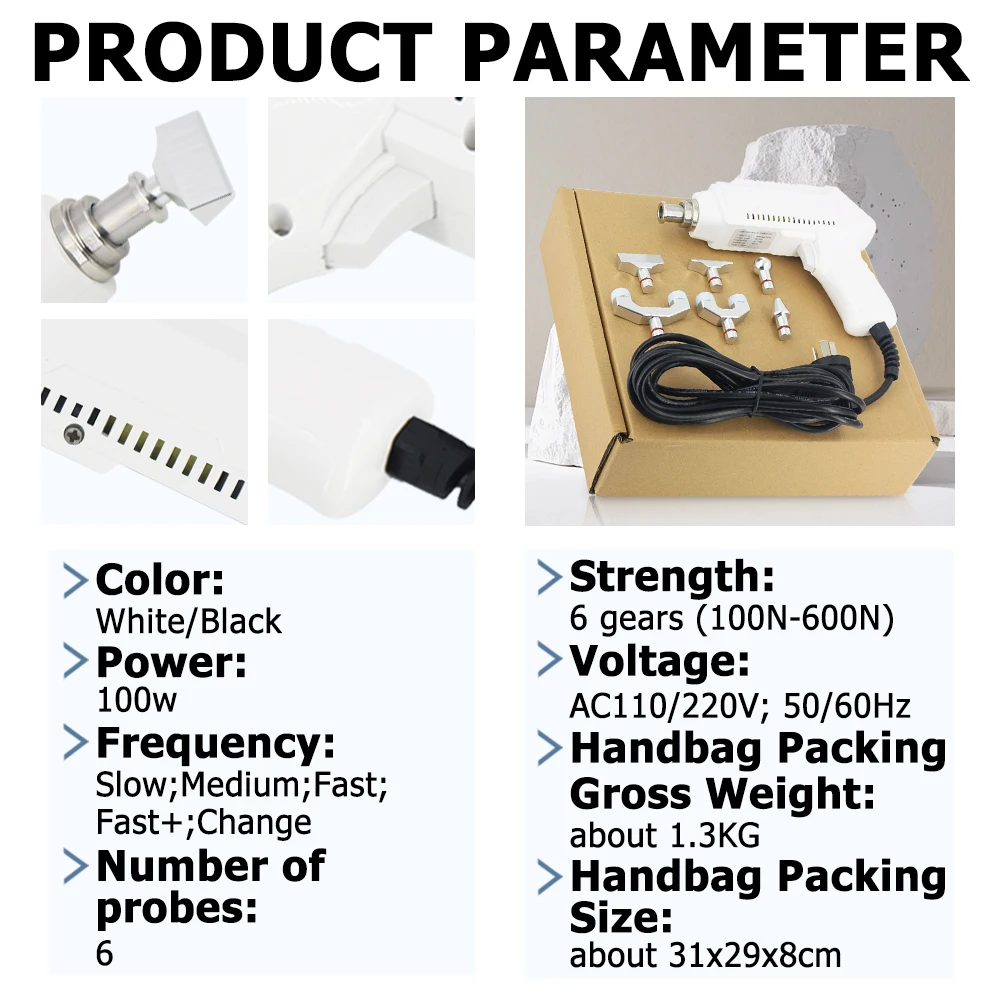 PRODUCT PARAMETER

Color:
White/Black

Power:
100w

Frequency:
Slow;Medium;Fast; Fast+;Change

Number of probes:
6

Strength:
6 gears (100N-600N)

Voltage:
AC110/220V; 50/60Hz

Handbag Packing Gross Weight:
about 1.3KG

Handbag Packing Size:
about 31x29x8cm